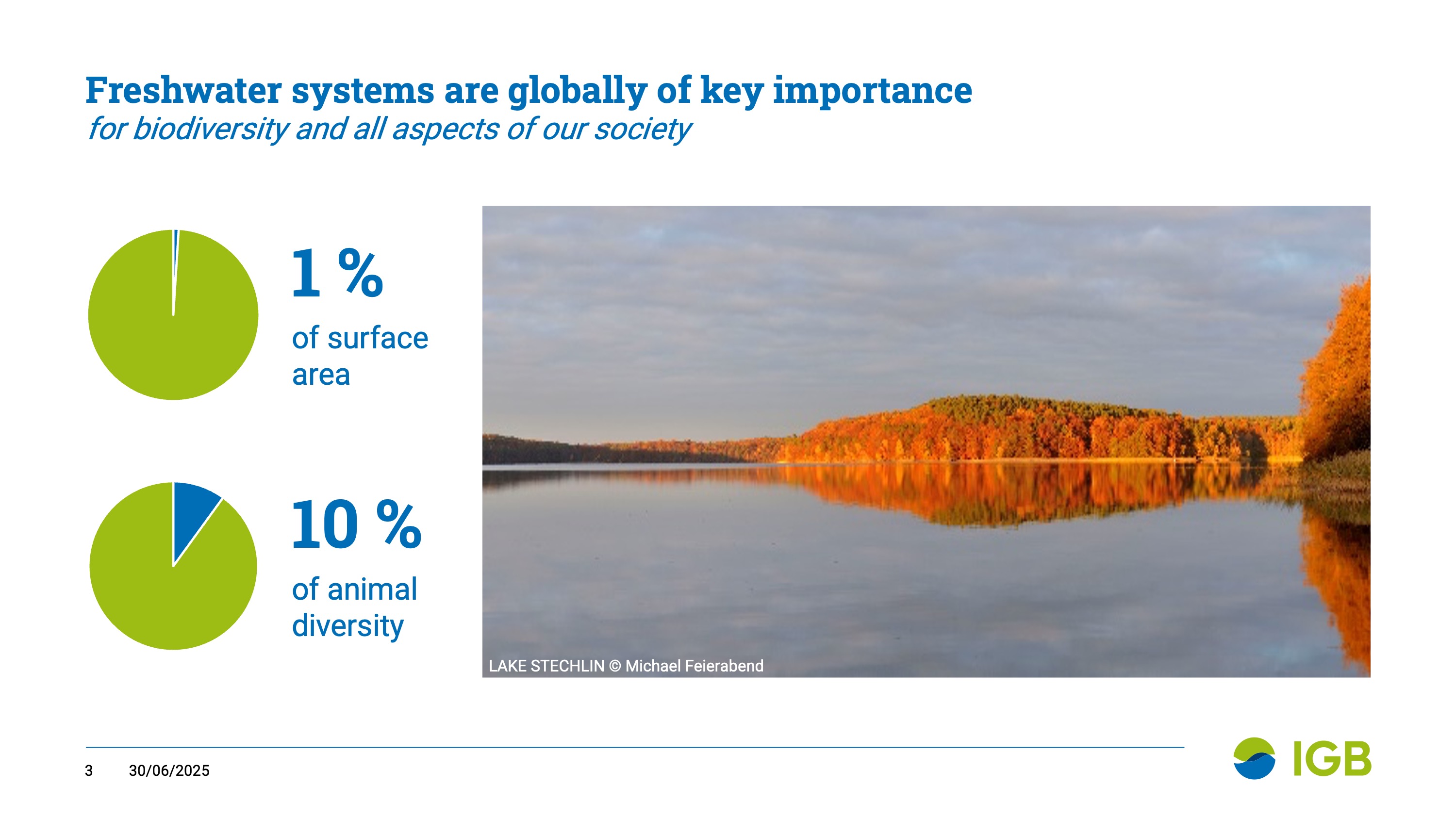 Freshwater systems are globally of key importance
for biodiversity and all aspects of our society

1 %
of surface area

10 %
of animal diversity

LAKE STECHLIN © Michael Feierabend

3 30/06/2025

IGB